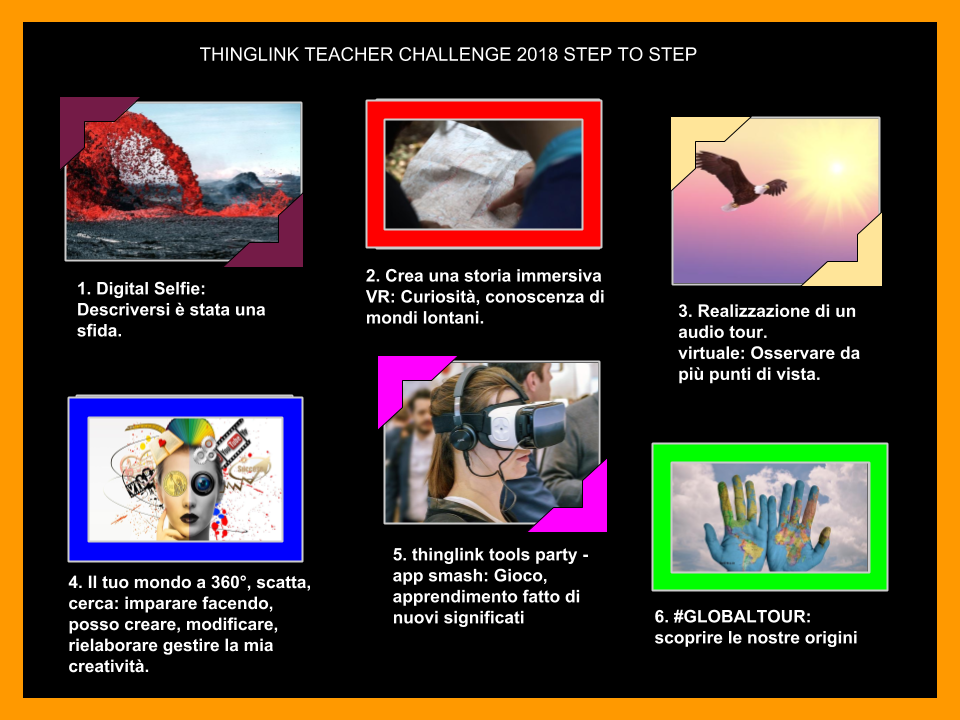 THINGLINK TEACHER CHALLENGE 2018 STEP TO STEP

1. Digital Selfie: Descriversi è stata una sfida.

2. Crea una storia immersiva VR: Curiosità, conoscenza di mondi lontani.

3. Realizzazione di un audio tour. virtuale: Osservare da più punti di vista.

4. Il tuo mondo a 360°, scatta, cerca: imparare facendo, posso creare, modificare, rielaborare gestire la mia creatività.

5. thinglink tools party - app smash: Gioco, apprendimento fatto di nuovi significati

6. #GLOBALTOUR: scoprire le nostre origini